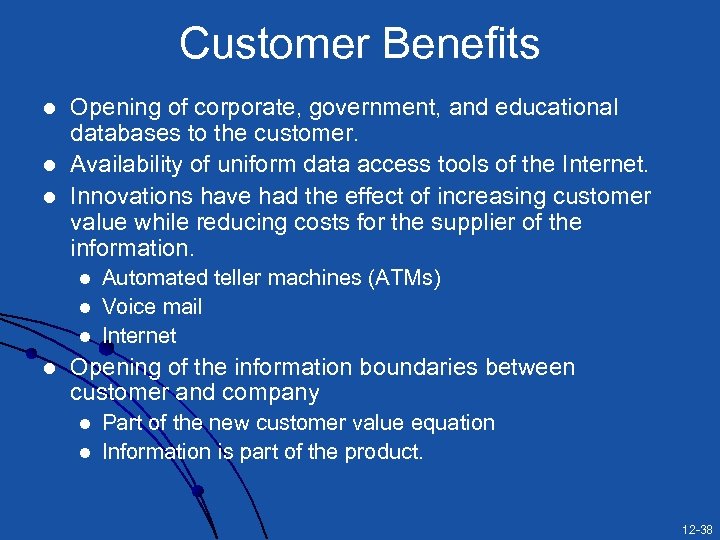 Customer Benefits

- Opening of corporate, government, and educational databases to the customer.
- Availability of uniform data access tools of the Internet.
- Innovations have had the effect of increasing customer value while reducing costs for the supplier of the information.
  - Automated teller machines (ATMs)
  - Voice mail
  - Internet
- Opening of the information boundaries between customer and company
  - Part of the new customer value equation
  - Information is part of the product.

12-38